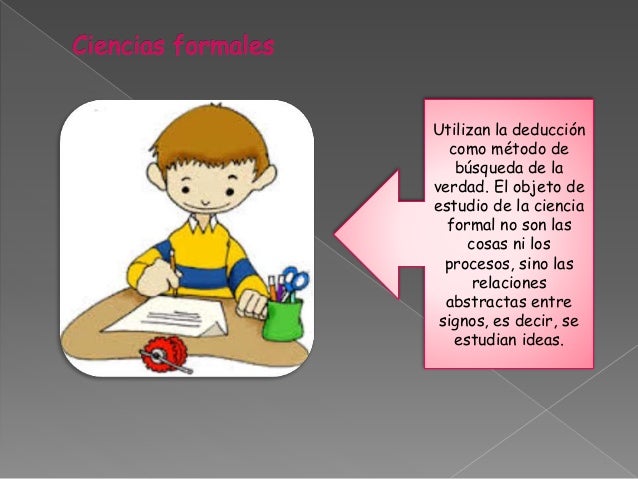 Ciencias formales

Utilizan la deducción como método de búsqueda de la verdad. El objeto de estudio de la ciencia formal no son las cosas ni los procesos, sino las relaciones abstractas entre signos, es decir, se estudian ideas.